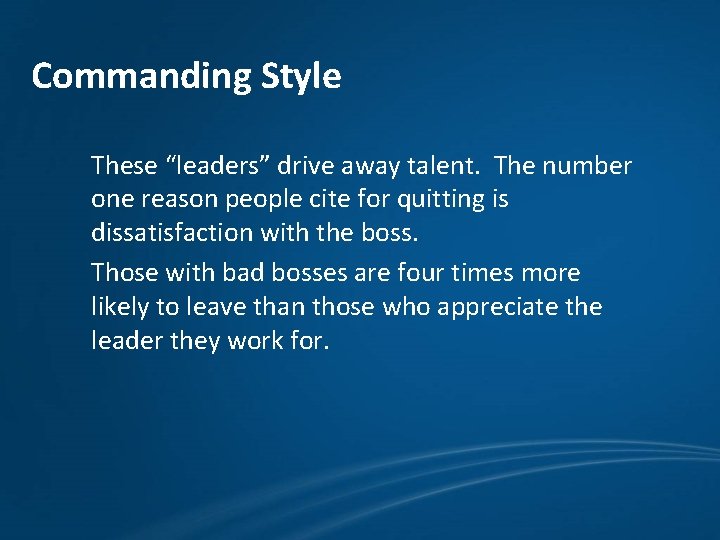 Commanding Style

These “leaders” drive away talent.  The number one reason people cite for quitting is dissatisfaction with the boss.

Those with bad bosses are four times more likely to leave than those who appreciate the leader they work for.